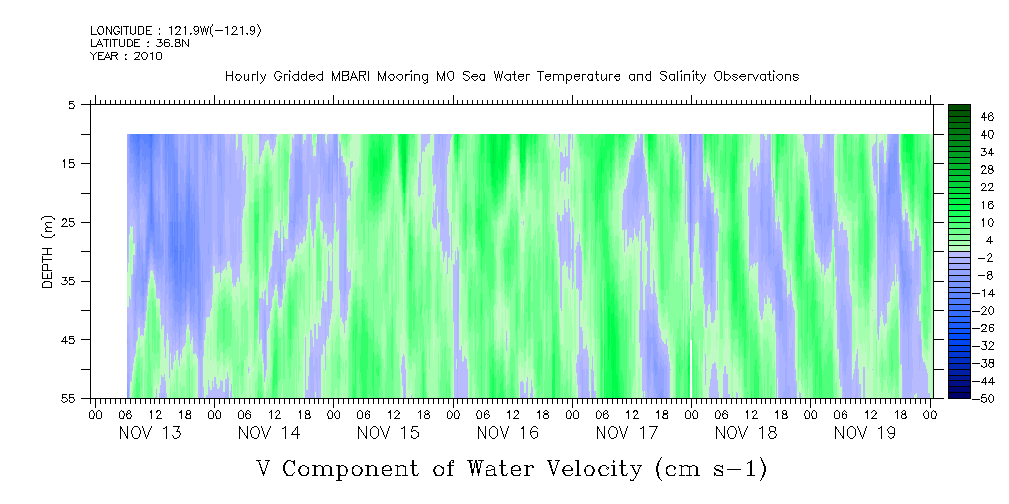 LONGITUDE : 121.9W(-121.9)
LATITUDE : 36.8N
YEAR : 2010

Hourly Gridded MBARI Mooring M0 Sea Water Temperature and Salinity Observations

DEPTH (m)

5
15
25
35
45
55

46
40
34
28
22
16
10
4
-2
-8
-14
-20
-26
-32
-38
-44
-50

00 06 12 18 00 06 12 18 00 06 12 18 00 06 12 18 00 06 12 18 00 06 12 18 00 06 12 18 00

NOV 13 NOV 14 NOV 15 NOV 16 NOV 17 NOV 18 NOV 19

V Component of Water Velocity (cm s-1)